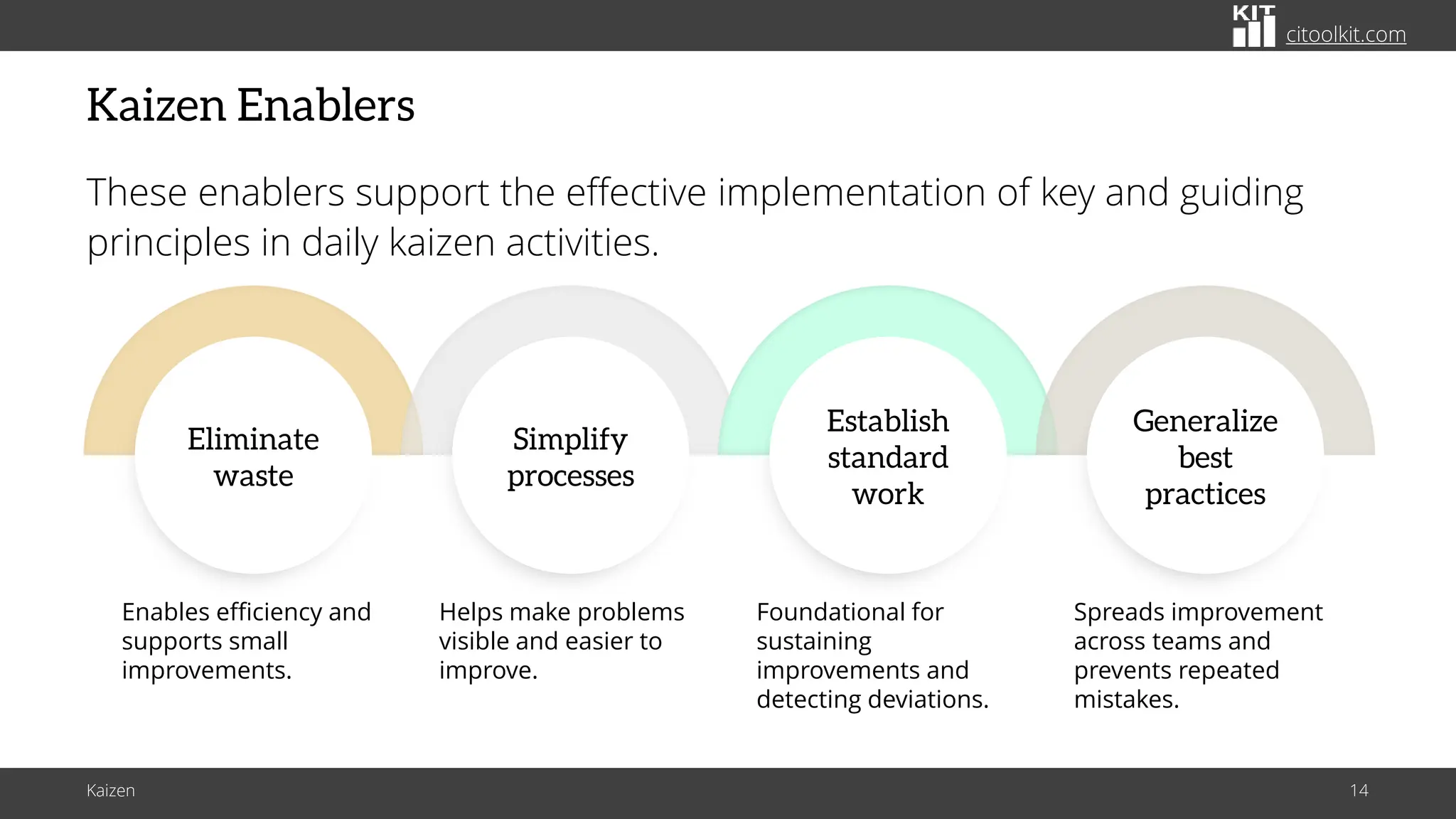 KIT citoolkit.com

Kaizen Enablers

These enablers support the effective implementation of key and guiding principles in daily kaizen activities.

Eliminate waste

Simplify processes

Establish standard work

Generalize best practices

Enables efficiency and supports small improvements.

Helps make problems visible and easier to improve.

Foundational for sustaining improvements and detecting deviations.

Spreads improvement across teams and prevents repeated mistakes.

Kaizen

14